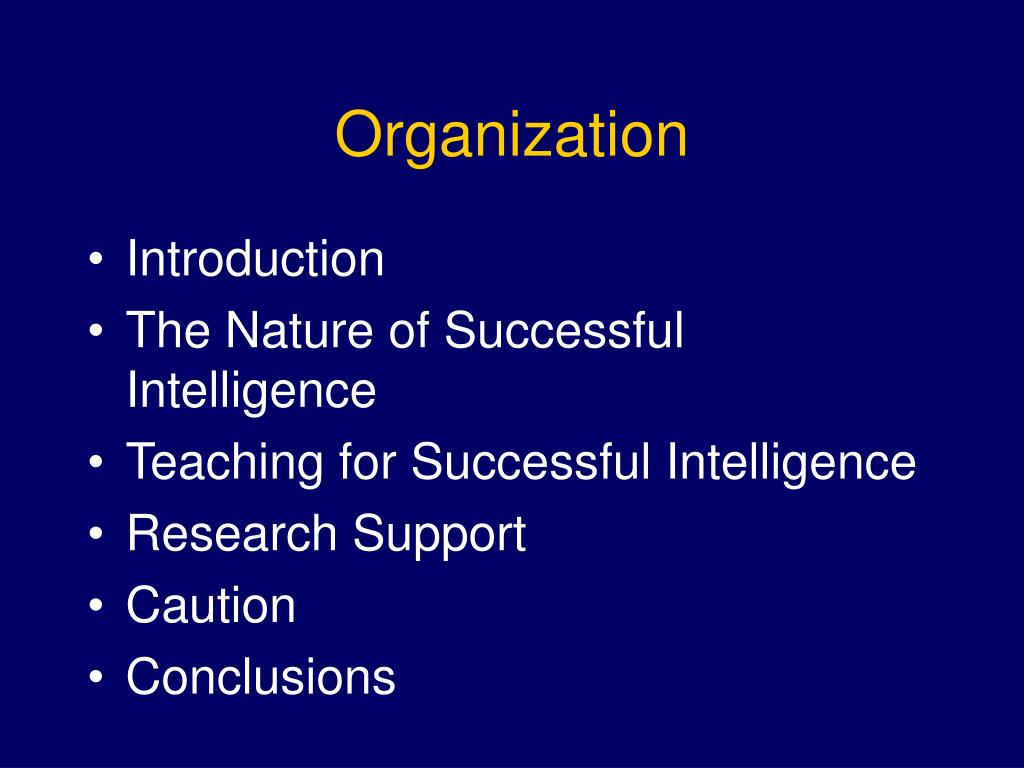 Organization

• Introduction
• The Nature of Successful Intelligence
• Teaching for Successful Intelligence
• Research Support
• Caution
• Conclusions